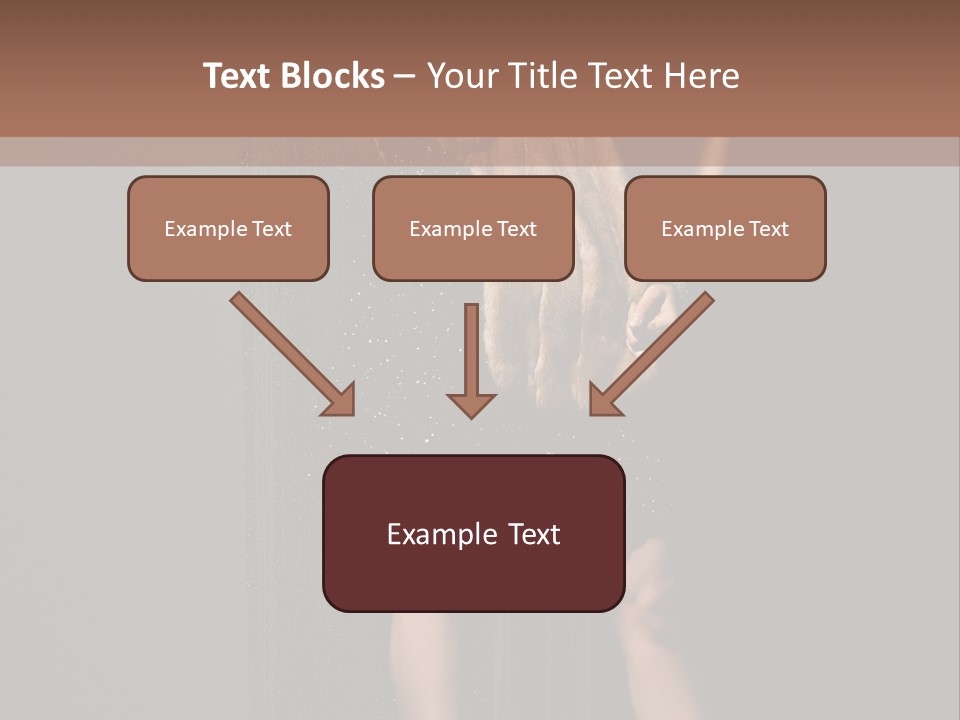 Text Blocks – Your Title Text Here

Example Text

Example Text

Example Text

Example Text